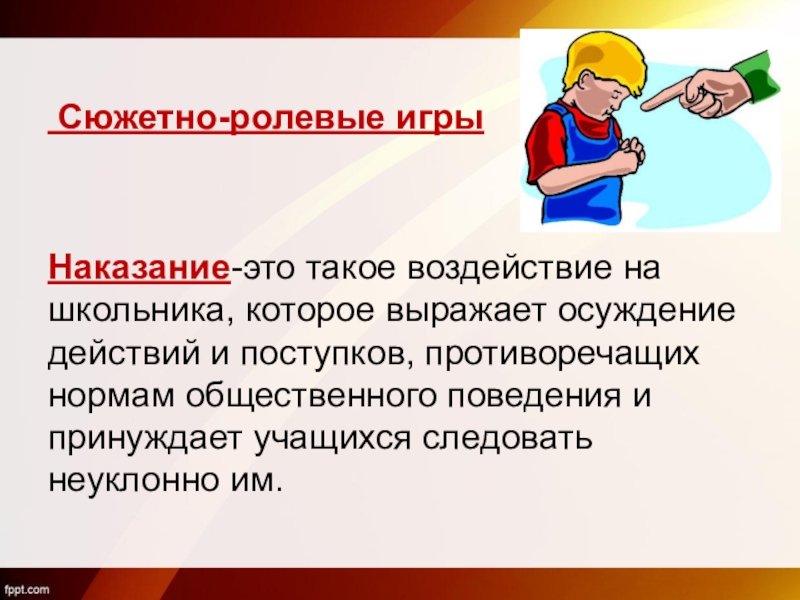 Сюжетно-ролевые игры

Наказание-это такое воздействие на школьника, которое выражает осуждение действий и поступков, противоречащих нормам общественного поведения и принуждает учащихся следовать неуклонно им.

fppt.com